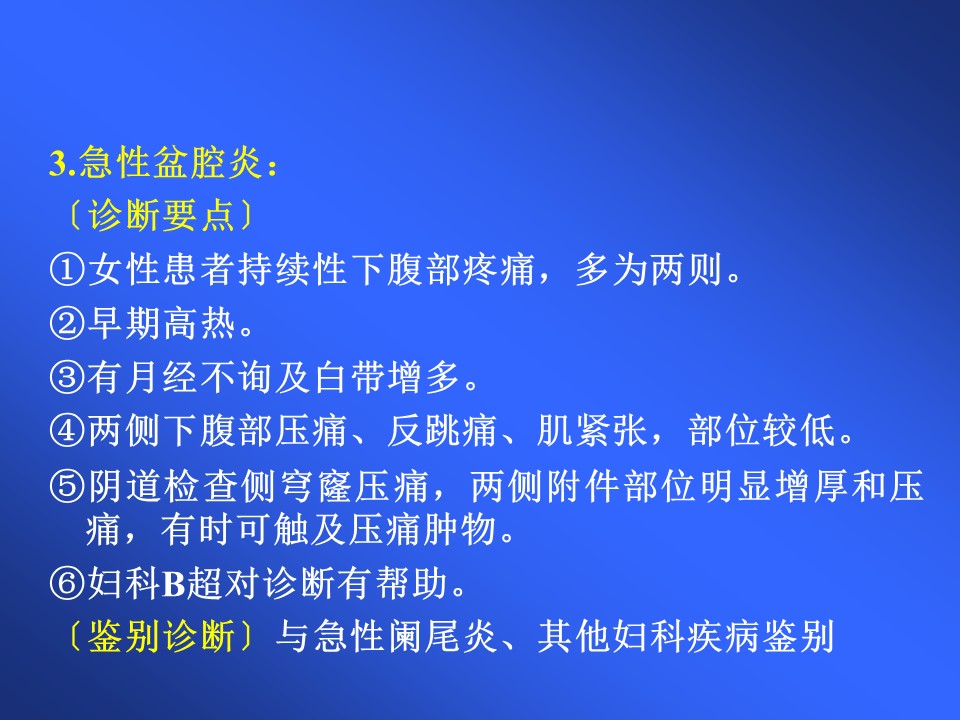 3.急性盆腔炎：
〔诊断要点〕
①女性患者持续性下腹部疼痛，多为两则。
②早期高热。
③有月经不询及白带增多。
④两侧下腹部压痛、反跳痛、肌紧张，部位较低。
⑤阴道检查侧穹窿压痛，两侧附件部位明显增厚和压痛，有时可触及压痛肿物。
⑥妇科B超对诊断有帮助。
〔鉴别诊断〕与急性阑尾炎、其他妇科疾病鉴别